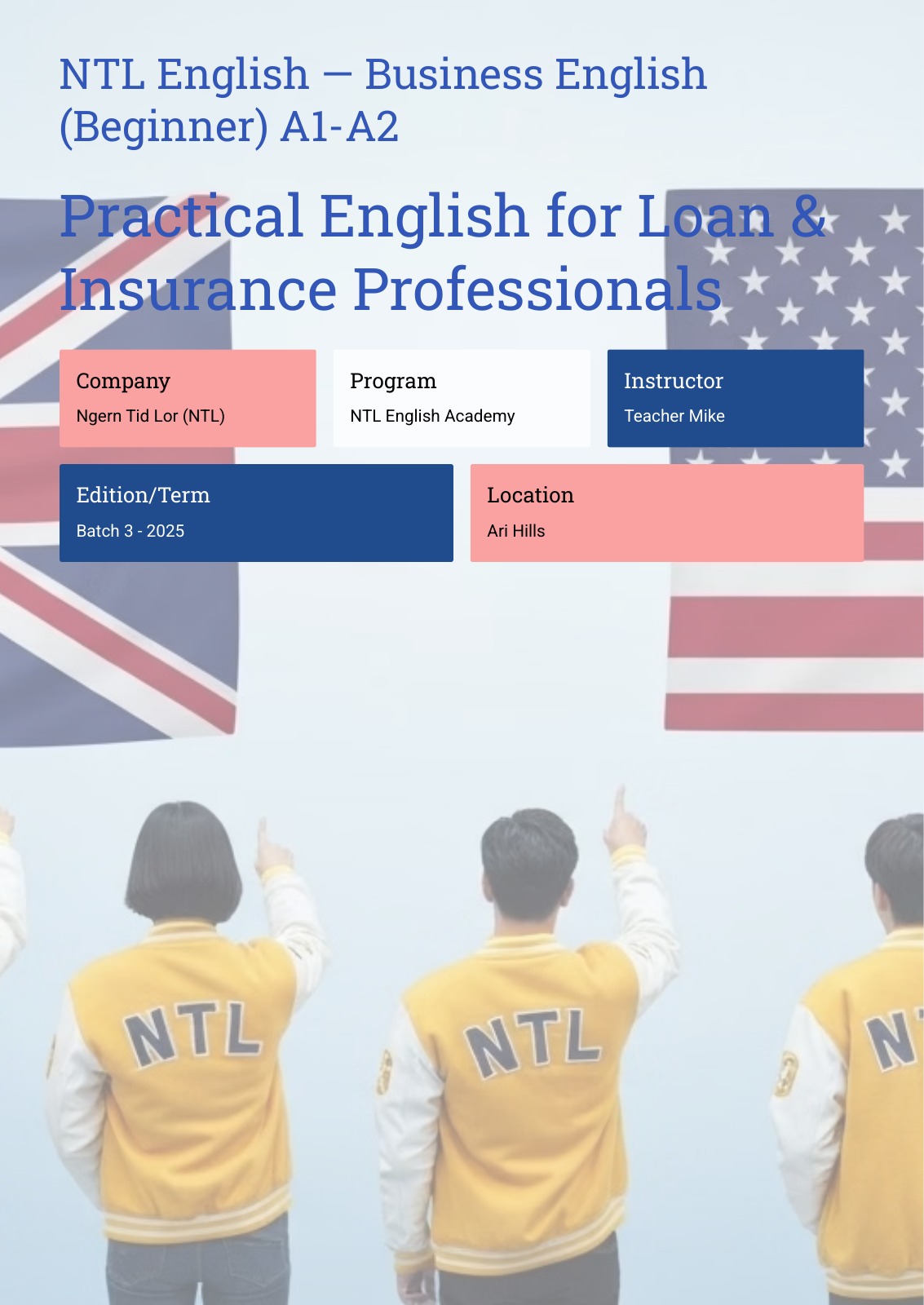 NTL English — Business English (Beginner) A1-A2

Practical English for Loan & Insurance Professionals

Company
Ngern Tid Lor (NTL)

Program
NTL English Academy

Instructor
Teacher Mike

Edition/Term
Batch 3 - 2025

Location
Ari Hills

NTL

NTL

N